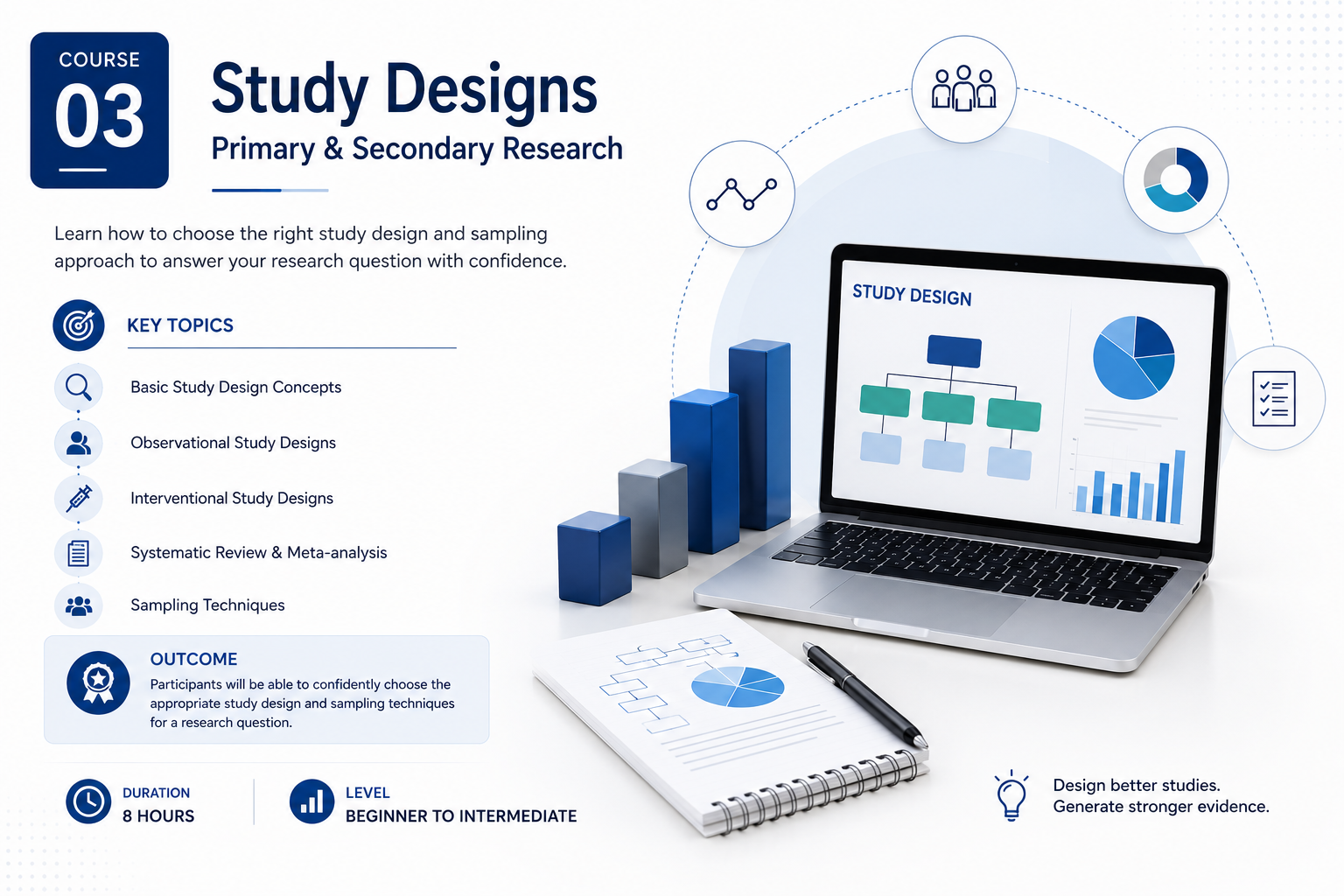 COURSE
03

Study Designs
Primary & Secondary Research

Learn how to choose the right study design and sampling approach to answer your research question with confidence.

KEY TOPICS

Basic Study Design Concepts

Observational Study Designs

Interventional Study Designs

Systematic Review & Meta-analysis

Sampling Techniques

OUTCOME
Participants will be able to confidently choose the appropriate study design and sampling techniques for a research question.

DURATION
8 HOURS

LEVEL
BEGINNER TO INTERMEDIATE

STUDY DESIGN

Design better studies.
Generate stronger evidence.